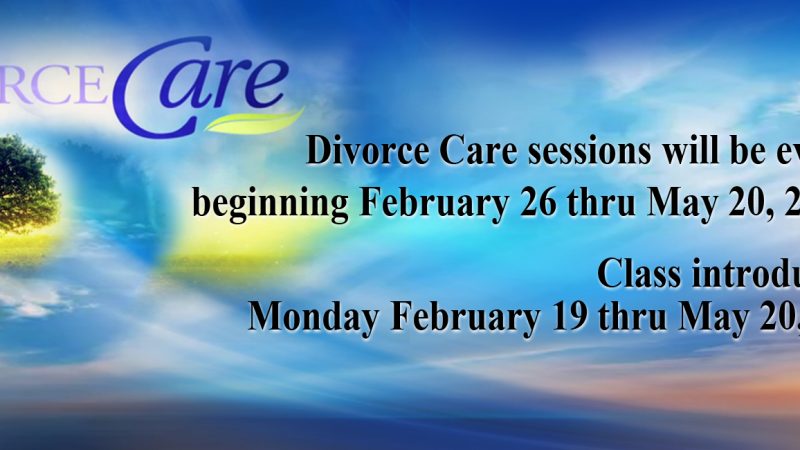 RCE Care

Divorce Care sessions will be ev
beginning February 26 thru May 20, 2

Class introdu
Monday February 19 thru May 20,